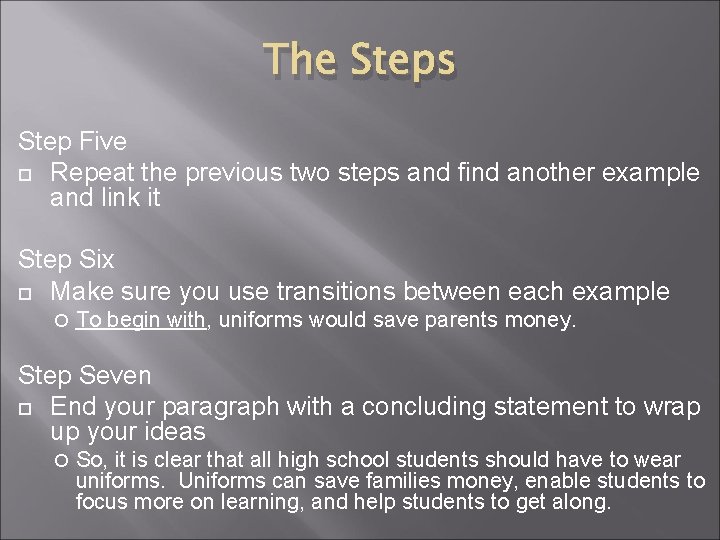 The Steps

Step Five

Repeat the previous two steps and find another example and link it

Step Six

Make sure you use transitions between each example

To begin with, uniforms would save parents money.

Step Seven

End your paragraph with a concluding statement to wrap up your ideas

So, it is clear that all high school students should have to wear uniforms. Uniforms can save families money, enable students to focus more on learning, and help students to get along.